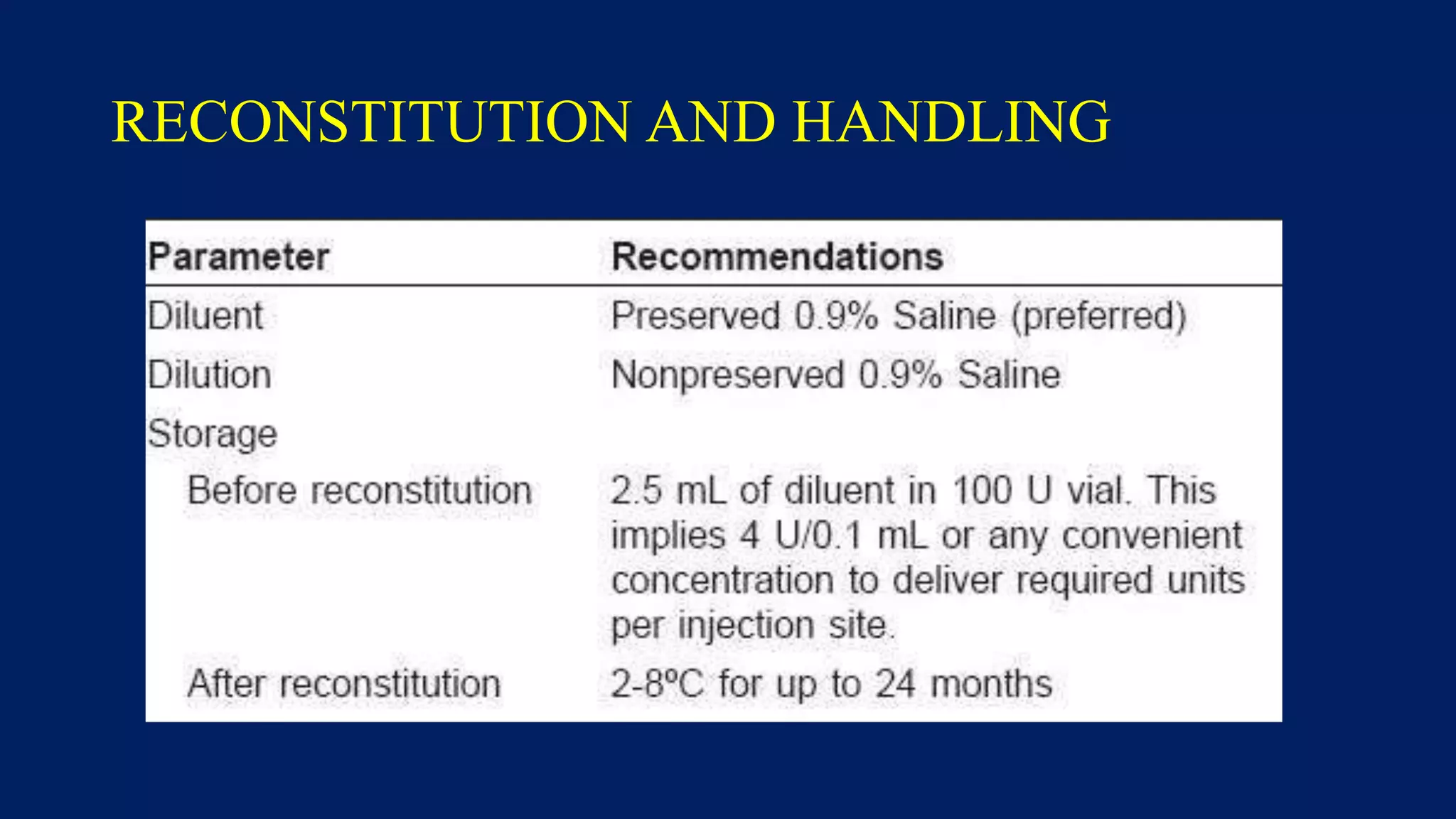 RECONSTITUTION AND HANDLING

| Parameter | Recommendations |
|---|---|
| Diluent | Preserved 0.9% Saline (preferred) |
| Dilution | Nonpreserved 0.9% Saline |
| Storage | |
| Before reconstitution | 2.5 mL of diluent in 100 U vial. This implies 4 U/0.1 mL or any convenient concentration to deliver required units per injection site. |
| After reconstitution | 2-8ºC for up to 24 months |